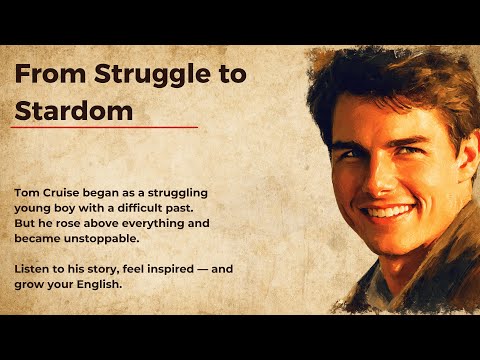 From Struggle to Stardom

Tom Cruise began as a struggling young boy with a difficult past. But he rose above everything and became unstoppable.

Listen to his story, feel inspired — and grow your English.